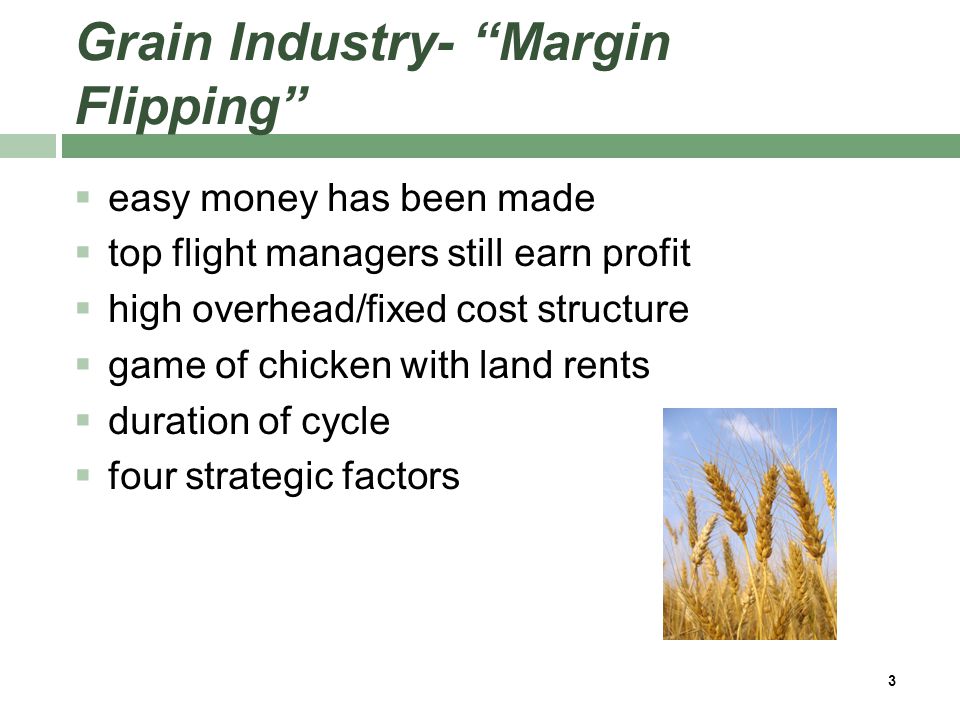 Grain Industry- “Margin Flipping”

▪ easy money has been made
▪ top flight managers still earn profit
▪ high overhead/fixed cost structure
▪ game of chicken with land rents
▪ duration of cycle
▪ four strategic factors

3